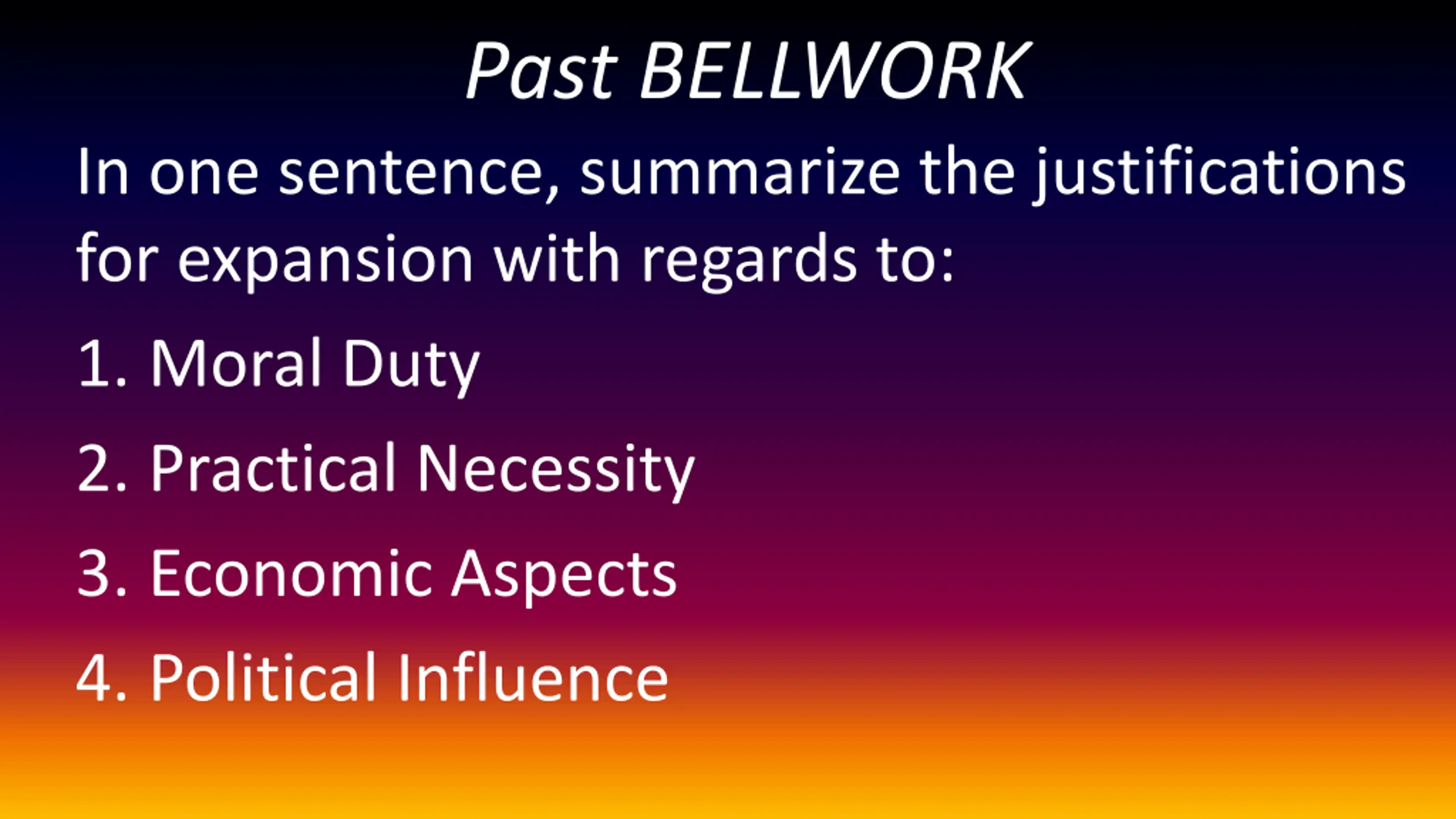 Past BELLWORK

In one sentence, summarize the justifications for expansion with regards to:

1. Moral Duty

2. Practical Necessity

3. Economic Aspects

4. Political Influence